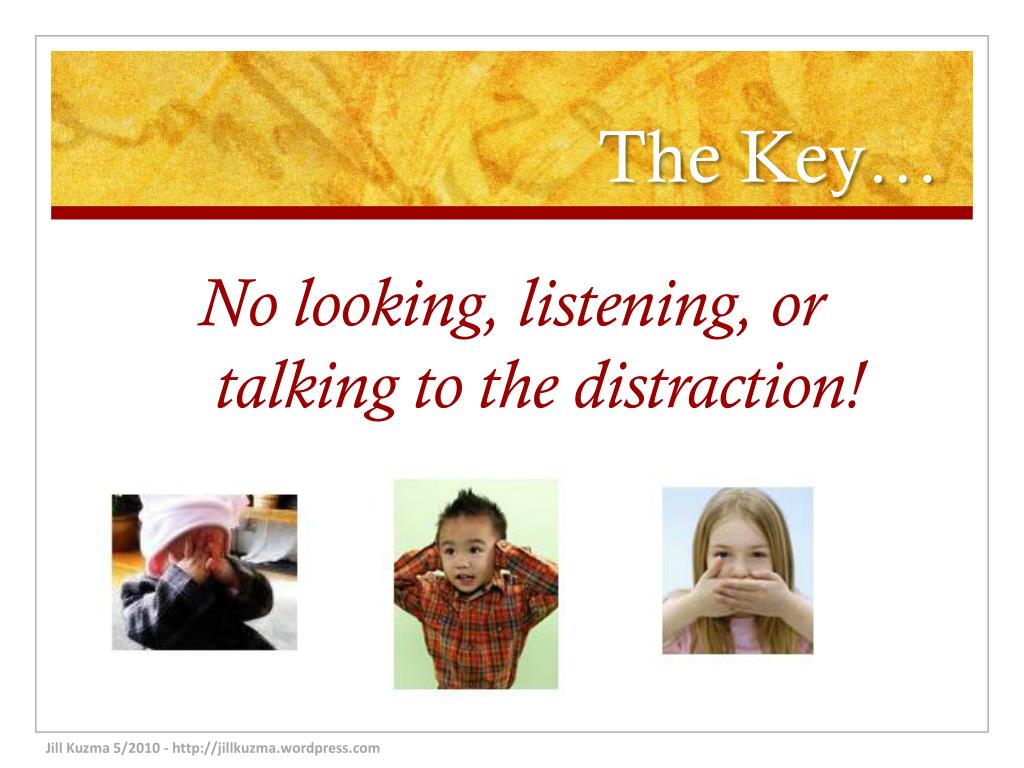 The Key…

No looking, listening, or talking to the distraction!

Jill Kuzma 5/2010 - http://jillkuzma.wordpress.com